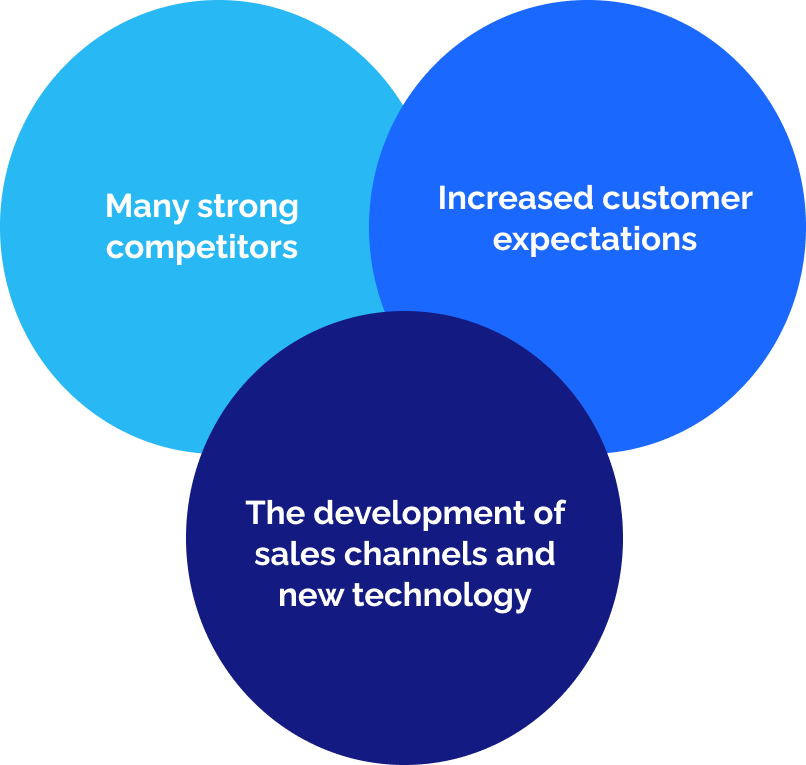 Many strong competitors

Increased customer expectations

The development of sales channels and new technology